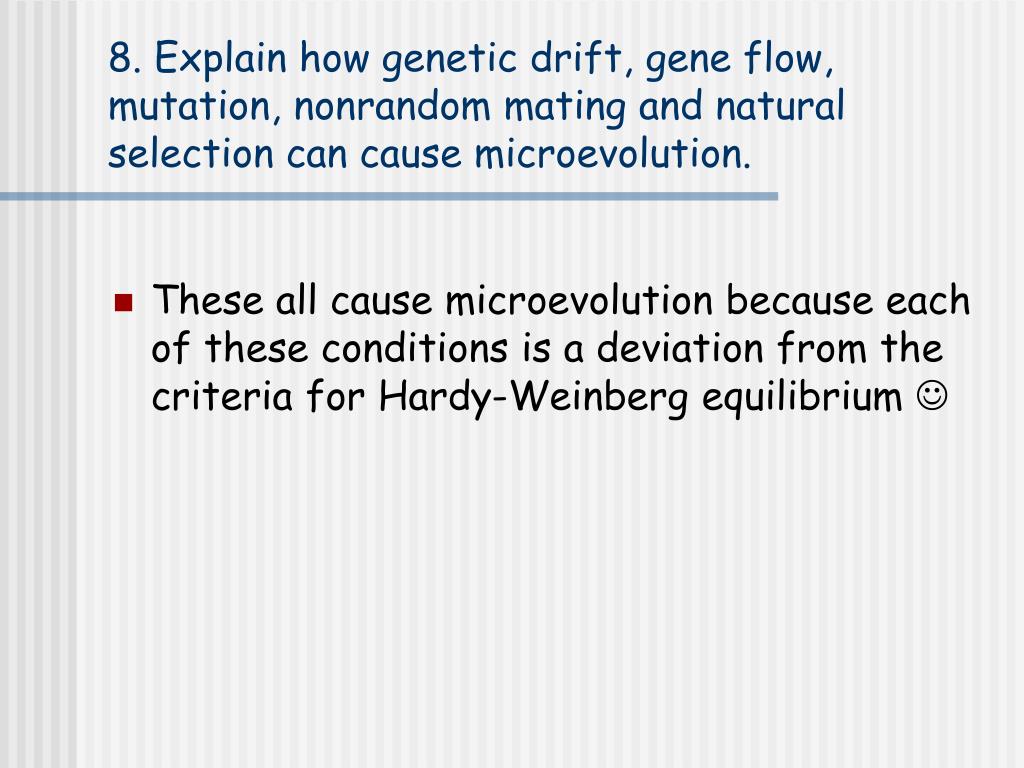 8. Explain how genetic drift, gene flow, mutation, nonrandom mating and natural selection can cause microevolution.

These all cause microevolution because each of these conditions is a deviation from the criteria for Hardy-Weinberg equilibrium ☺